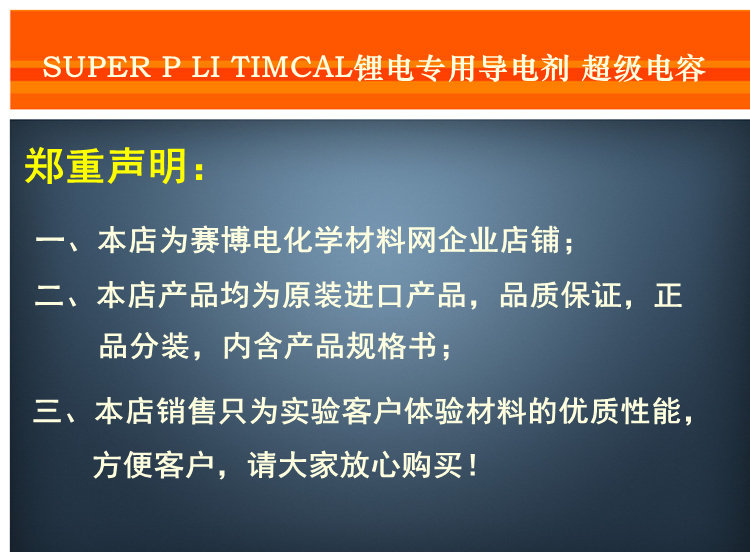 SUPER P LI TIMCAL锂电专用导电剂 超级电容

郑重声明：

一、本店为赛博电化学材料网企业店铺；

二、本店产品均为原装进口产品，品质保证，正品分装，内含产品规格书；

三、本店销售只为实验客户体验材料的优质性能，方便客户，请大家放心购买！